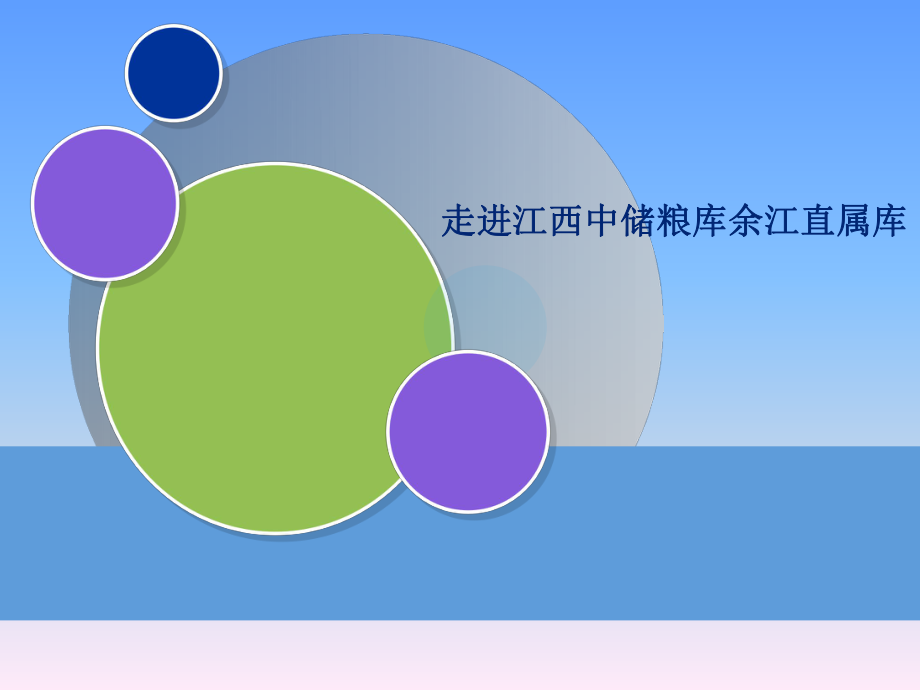 走进江西中储粮库余江直属库